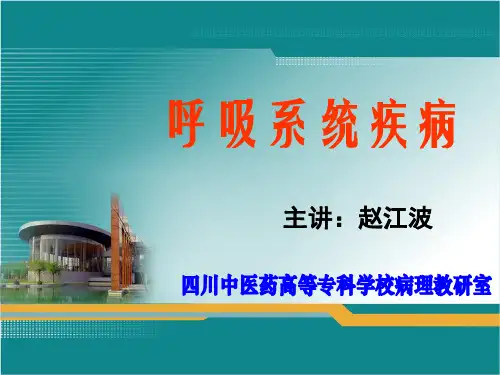 呼吸系统疾病

主讲：赵江波

四川中医药高等专科学校病理教研室